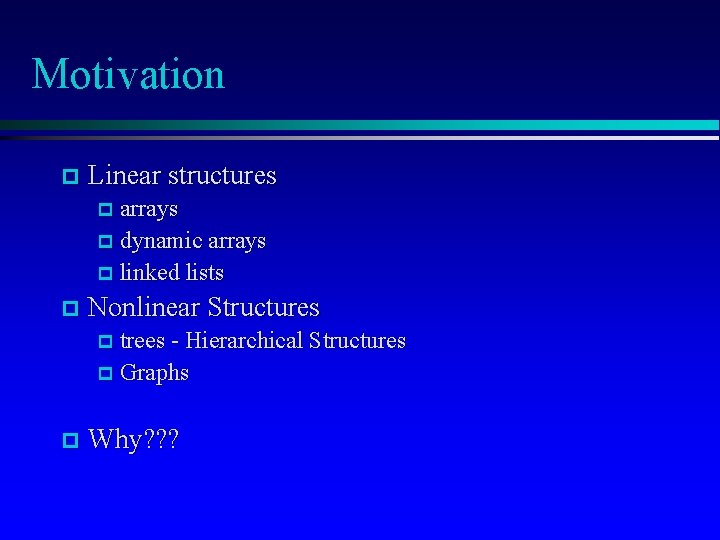 Motivation

Linear structures

arrays

dynamic arrays

linked lists

Nonlinear Structures

trees - Hierarchical Structures

Graphs

Why???